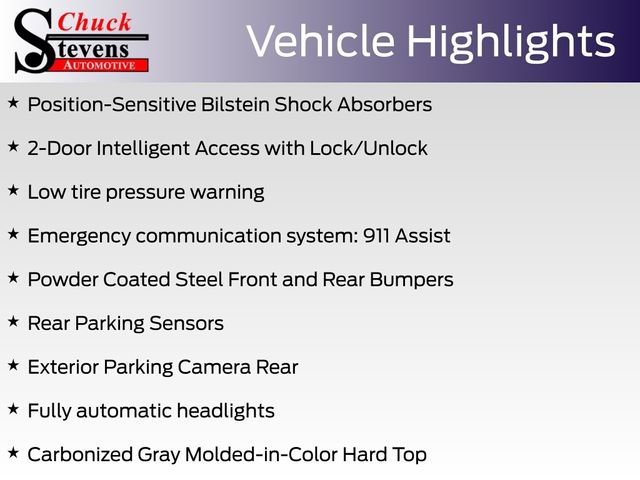 Chuck
Stevens
AUTOMOTIVE

Vehicle Highlights

★ Position-Sensitive Bilstein Shock Absorbers

★ 2-Door Intelligent Access with Lock/Unlock

★ Low tire pressure warning

★ Emergency communication system: 911 Assist

★ Powder Coated Steel Front and Rear Bumpers

★ Rear Parking Sensors

★ Exterior Parking Camera Rear

★ Fully automatic headlights

★ Carbonized Gray Molded-in-Color Hard Top